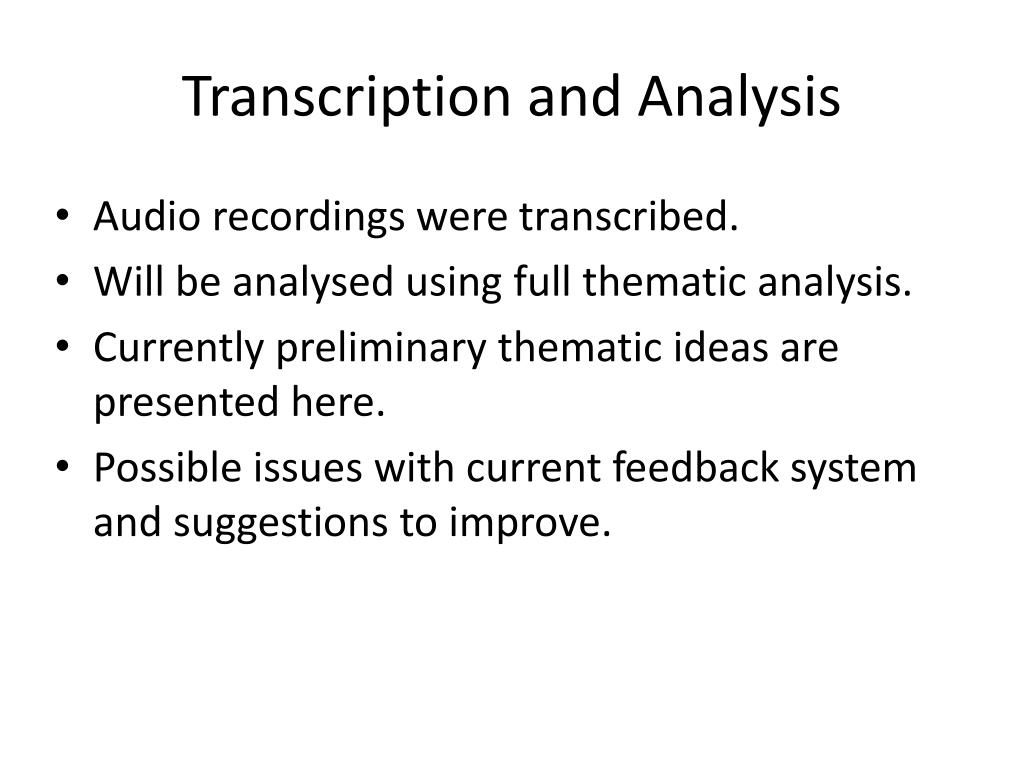 Transcription and Analysis

• Audio recordings were transcribed.
• Will be analysed using full thematic analysis.
• Currently preliminary thematic ideas are presented here.
• Possible issues with current feedback system and suggestions to improve.